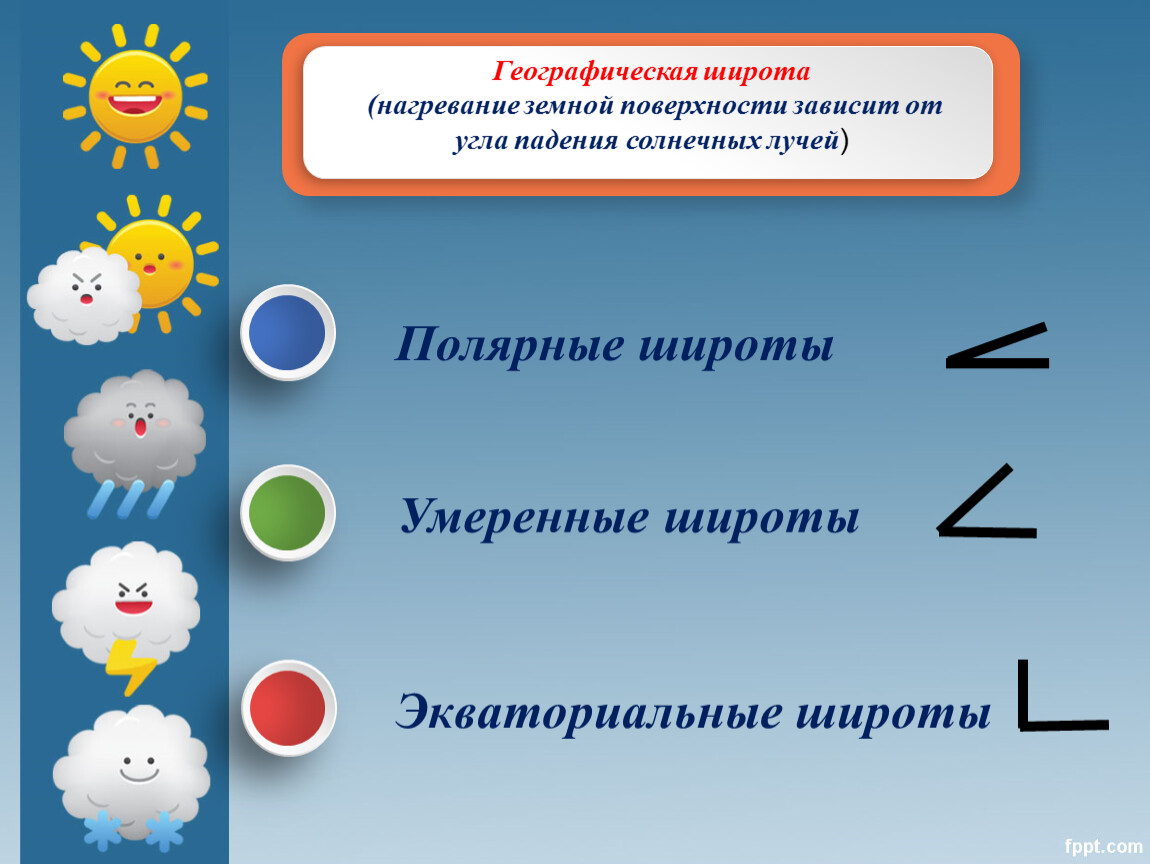 Географическая широта
(нагревание земной поверхности зависит от угла падения солнечных лучей)

Полярные широты

Умеренные широты

Экваториальные широты

fppt.com